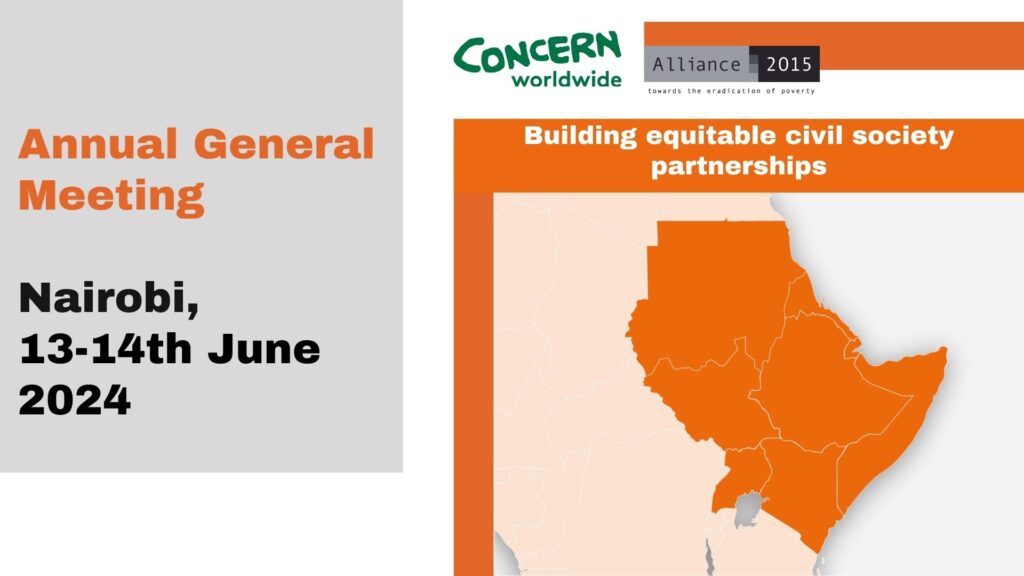 Annual General Meeting

Nairobi, 13-14th June 2024

CONCERN worldwide

Alliance 2015
towards the eradication of poverty

Building equitable civil society partnerships